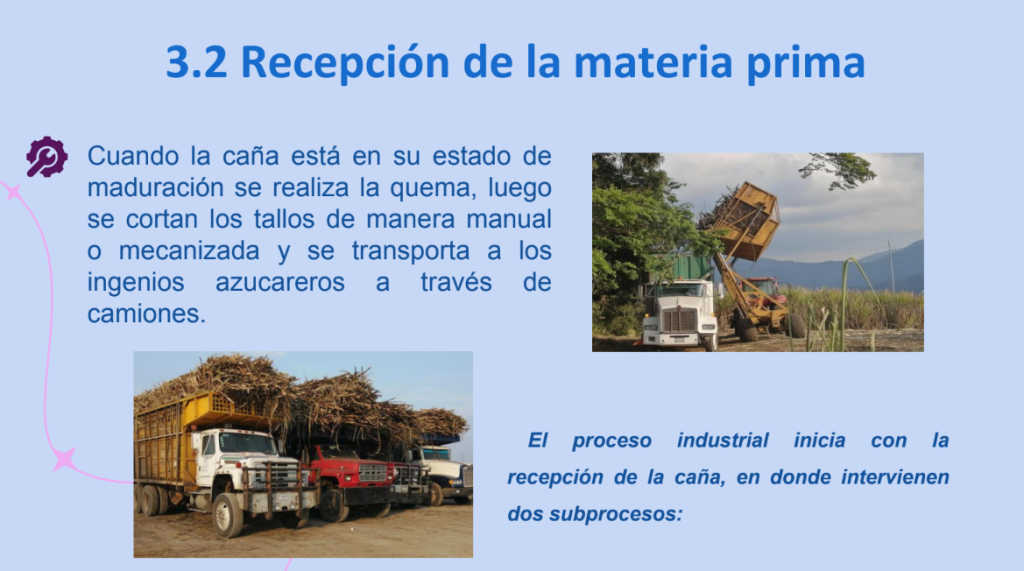 3.2 Recepción de la materia prima

Cuando la caña está en su estado de maduración se realiza la quema, luego se cortan los tallos de manera manual o mecanizada y se transporta a los ingenios azucareros a través de camiones.

El proceso industrial inicia con la recepción de la caña, en donde intervienen dos subprocesos: